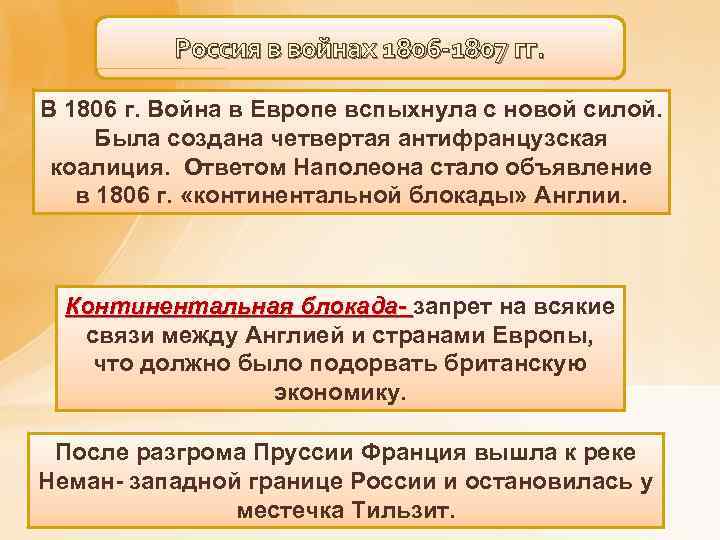 Россия в войнах 1806-1807 гг.

В 1806 г. Война в Европе вспыхнула с новой силой. Была создана четвертая антифранцузская коалиция. Ответом Наполеона стало объявление в 1806 г. «континентальной блокады» Англии.

Континентальная блокада- запрет на всякие связи между Англией и странами Европы, что должно было подорвать британскую экономику.

После разгрома Пруссии Франция вышла к реке Неман- западной границе России и остановилась у местечка Тильзит.